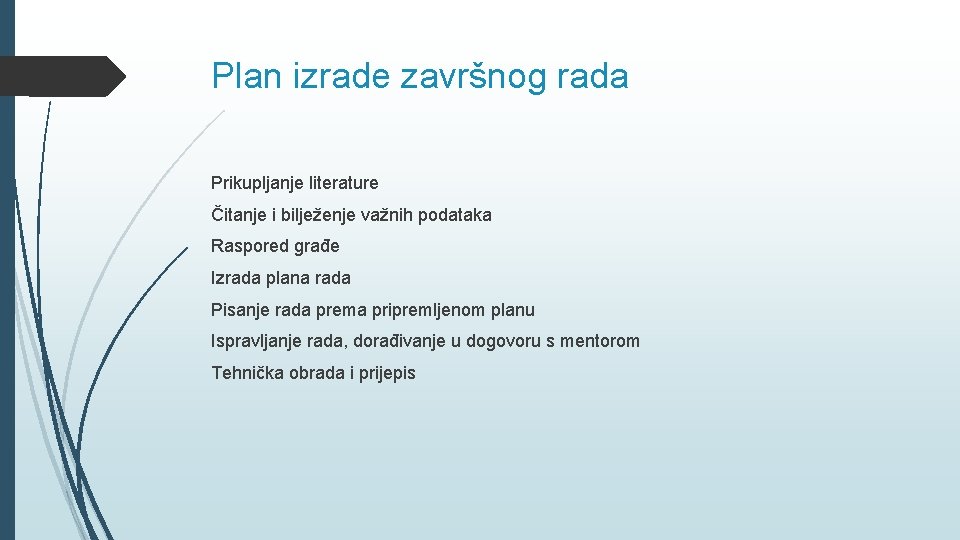 Plan izrade završnog rada

Prikupljanje literature

Čitanje i bilježenje važnih podataka

Raspored građe

Izrada plana rada

Pisanje rada prema pripremljenom planu

Ispravljanje rada, dorađivanje u dogovoru s mentorom

Tehnička obrada i prijepis